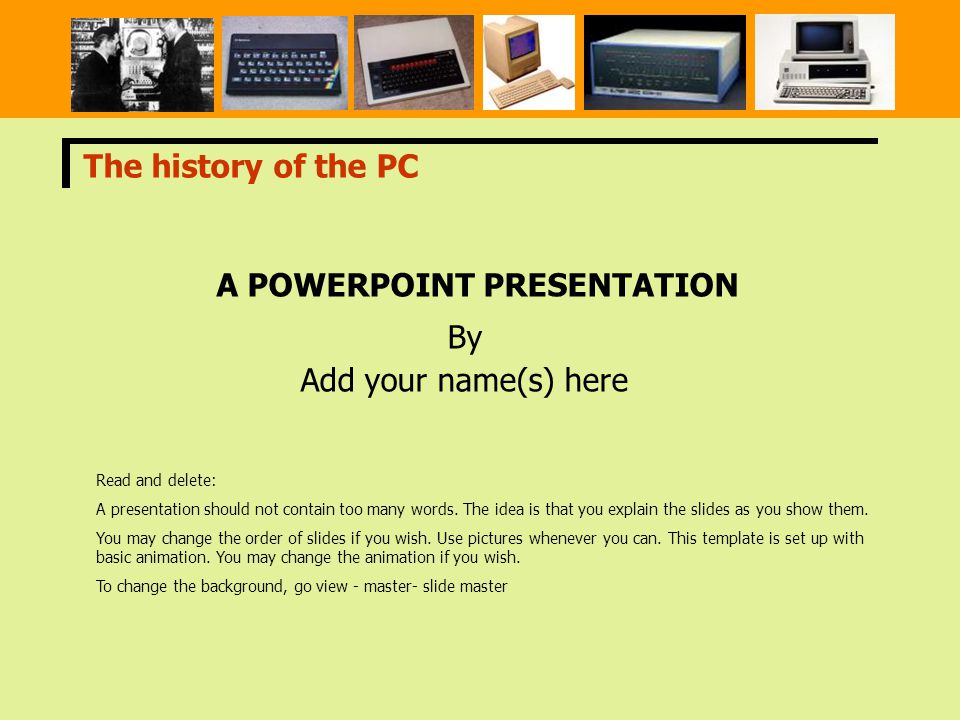 The history of the PC

A POWERPOINT PRESENTATION

By

Add your name(s) here

Read and delete:

A presentation should not contain too many words. The idea is that you explain the slides as you show them.

You may change the order of slides if you wish. Use pictures whenever you can. This template is set up with basic animation. You may change the animation if you wish.

To change the background, go view - master- slide master